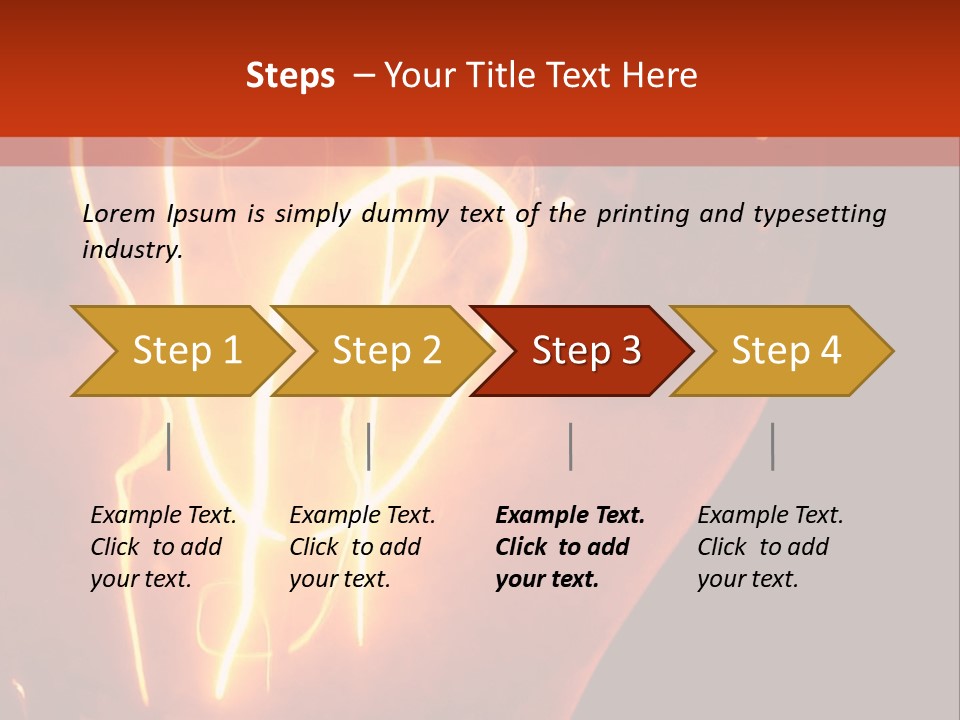 Steps – Your Title Text Here

Lorem Ipsum is simply dummy text of the printing and typesetting industry.

Step 1

Step 2

Step 3

Step 4

Example Text. Click to add your text.

Example Text. Click to add your text.

Example Text. Click to add your text.

Example Text. Click to add your text.